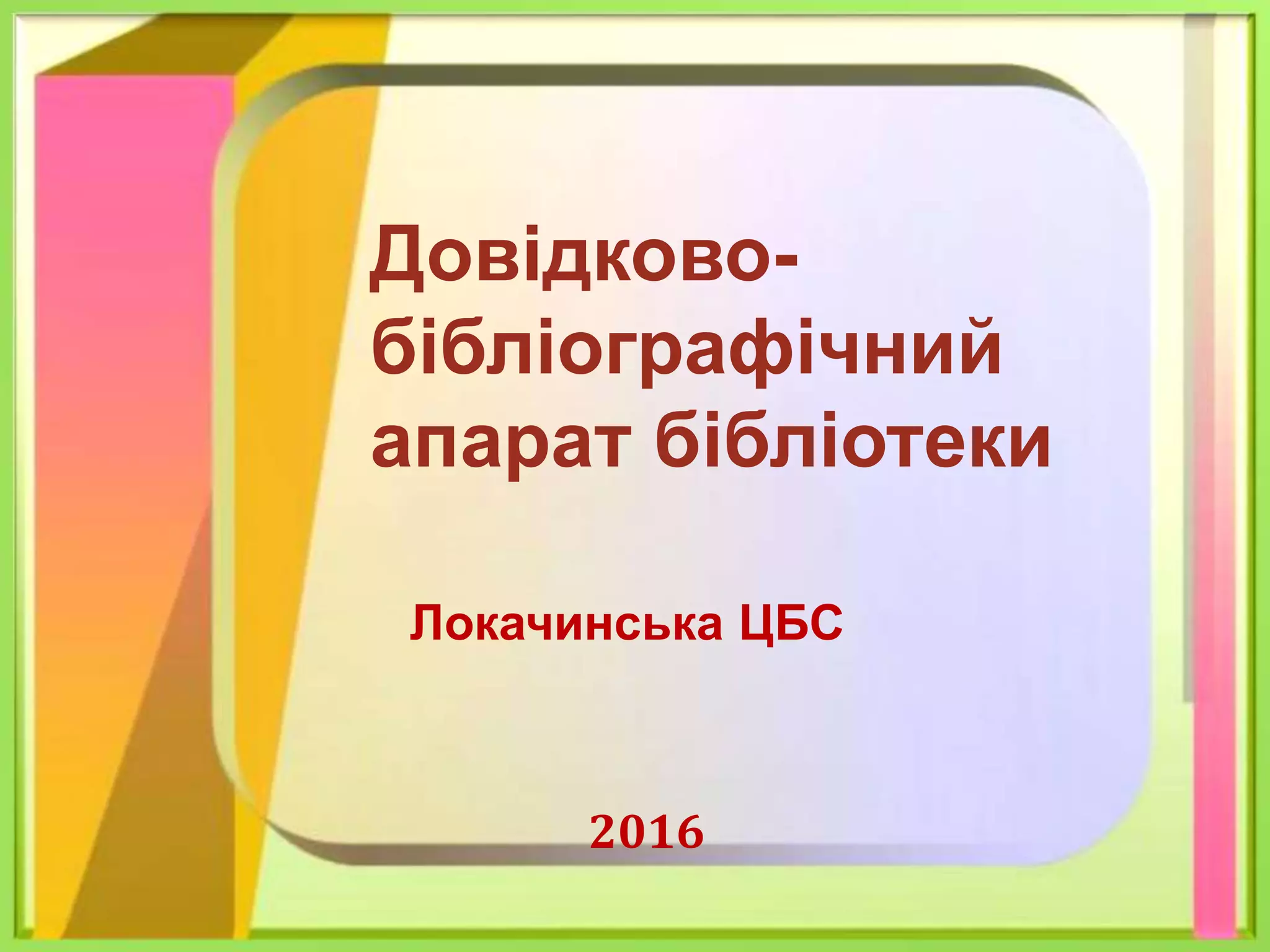 Довідково-бібліографічний апарат бібліотеки

Локачинська ЦБС

2016